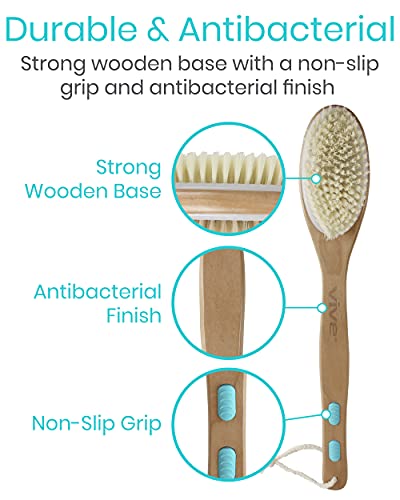 Durable & Antibacterial

Strong wooden base with a non-slip grip and antibacterial finish

Strong Wooden Base

Antibacterial Finish

Non-Slip Grip

vive